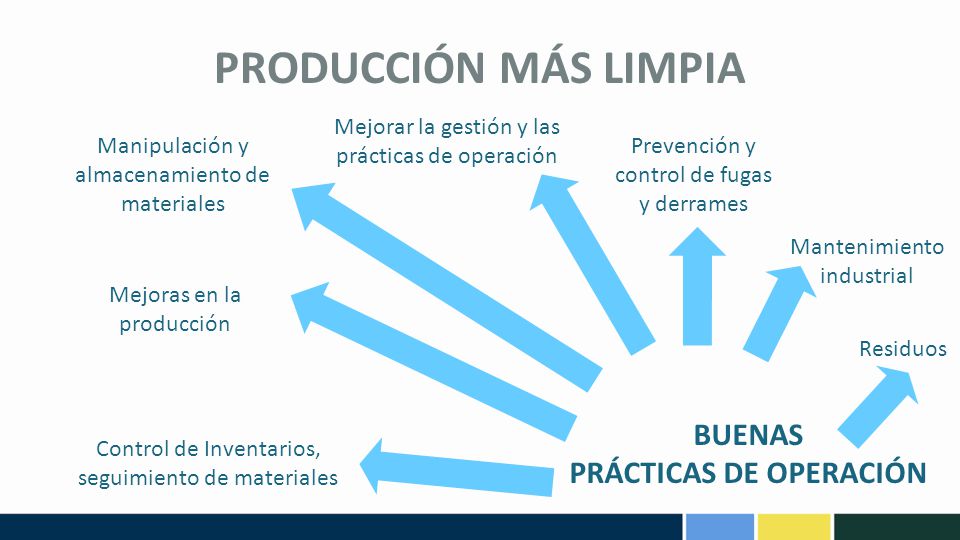 PRODUCCIÓN MÁS LIMPIA

Manipulación y almacenamiento de materiales

Mejorar la gestión y las prácticas de operación

Prevención y control de fugas y derrames

Mantenimiento industrial

Mejoras en la producción

Residuos

Control de Inventarios, seguimiento de materiales

BUENAS PRÁCTICAS DE OPERACIÓN